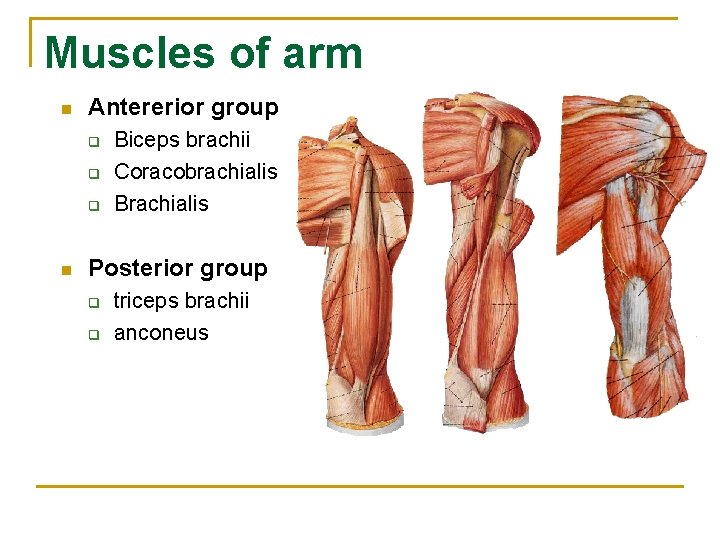 Muscles of arm

Antererior group

Biceps brachii

Coracobrachialis

Brachialis

Posterior group

triceps brachii

anconeus